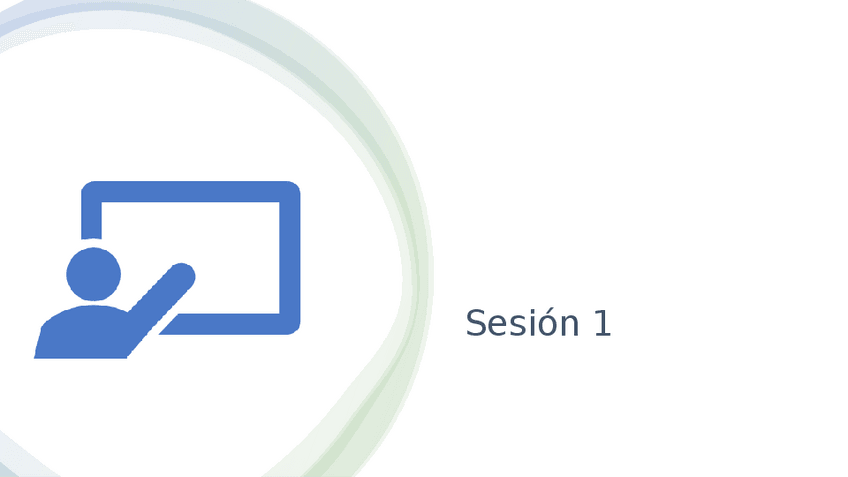 Sesión 1